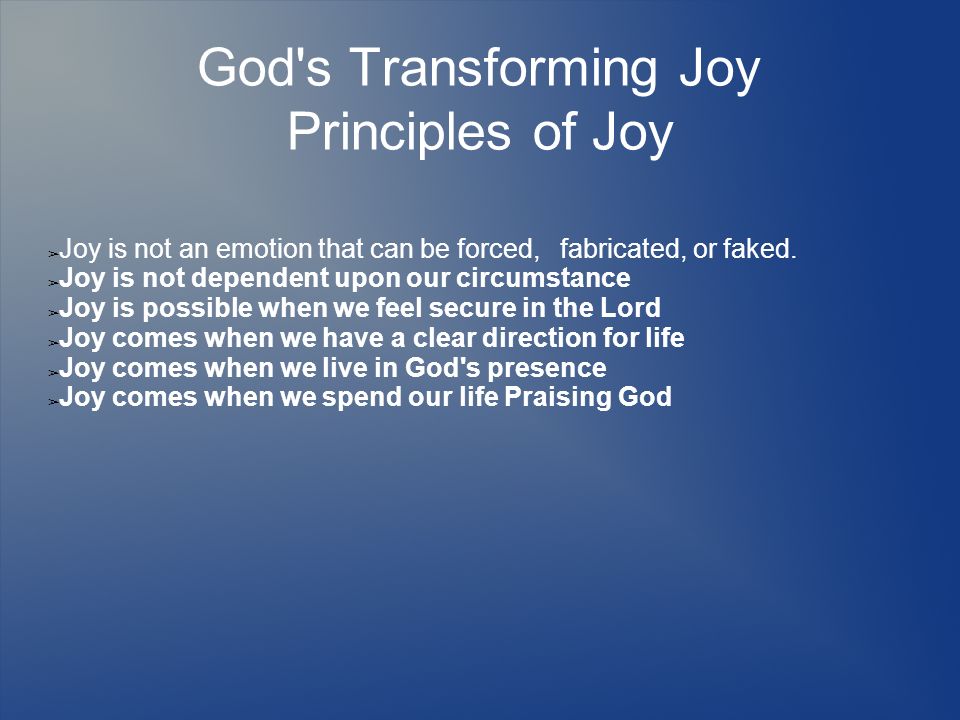 God's Transforming Joy
Principles of Joy

➢Joy is not an emotion that can be forced, fabricated, or faked.
➢Joy is not dependent upon our circumstance
➢Joy is possible when we feel secure in the Lord
➢Joy comes when we have a clear direction for life
➢Joy comes when we live in God's presence
➢Joy comes when we spend our life Praising God